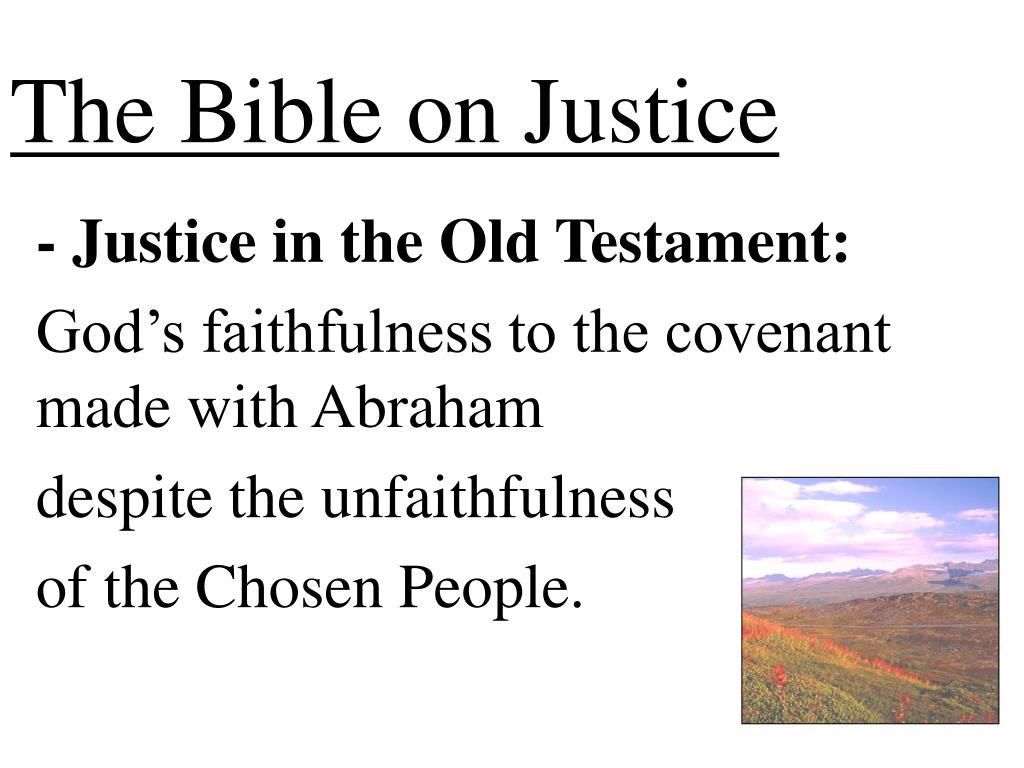 The Bible on Justice

- Justice in the Old Testament:

God’s faithfulness to the covenant made with Abraham

despite the unfaithfulness

of the Chosen People.